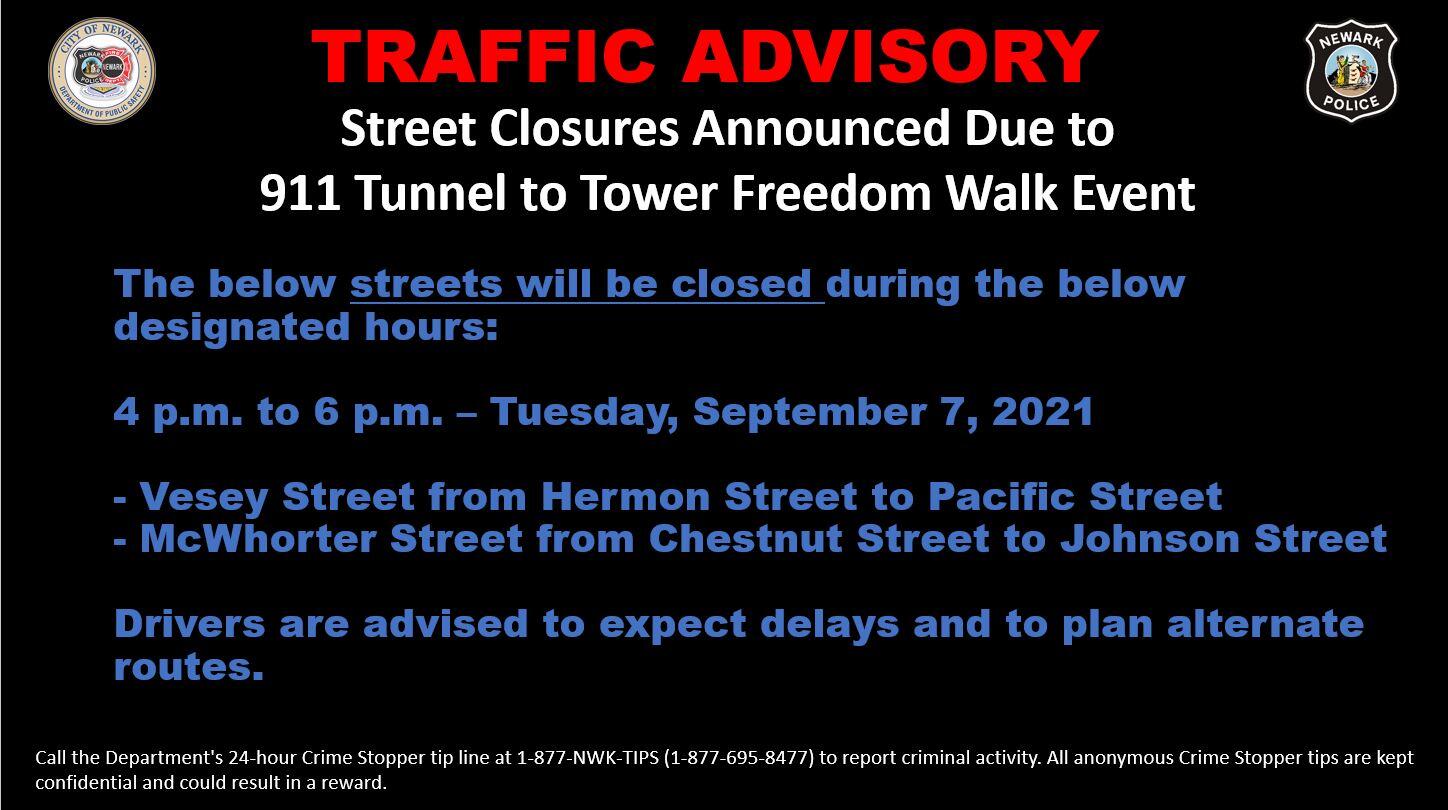 CITY OF NEWARK
NEWARK
POLICE
NEWARK
DEPARTMENT OF PUBLIC SAFETY

TRAFFIC ADVISORY

NEWARK
POLICE

Street Closures Announced Due to
911 Tunnel to Tower Freedom Walk Event

The below streets will be closed during the below designated hours:

4 p.m. to 6 p.m. – Tuesday, September 7, 2021

- Vesey Street from Hermon Street to Pacific Street
- McWhorter Street from Chestnut Street to Johnson Street

Drivers are advised to expect delays and to plan alternate routes.

Call the Department's 24-hour Crime Stopper tip line at 1-877-NWK-TIPS (1-877-695-8477) to report criminal activity. All anonymous Crime Stopper tips are kept confidential and could result in a reward.